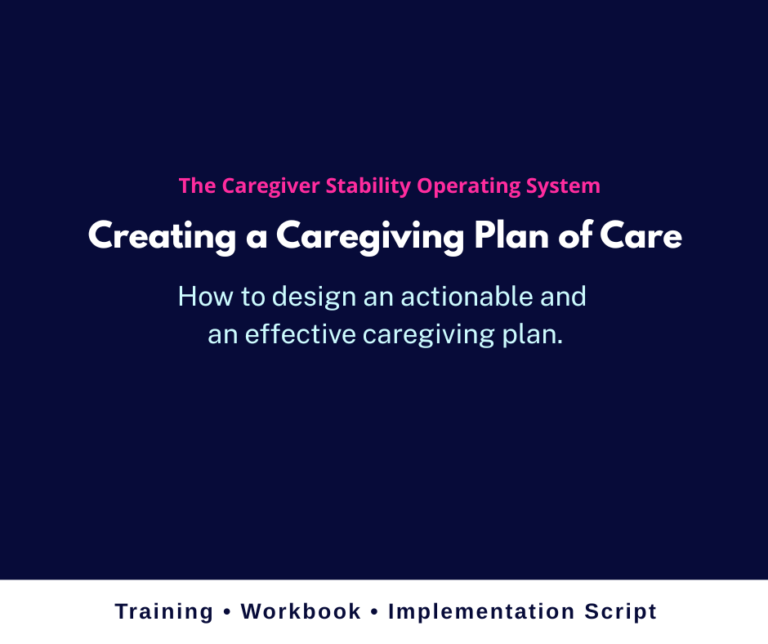 The Caregiver Stability Operating System

Creating a Caregiving Plan of Care

How to design an actionable and an effective caregiving plan.

Training • Workbook • Implementation Script